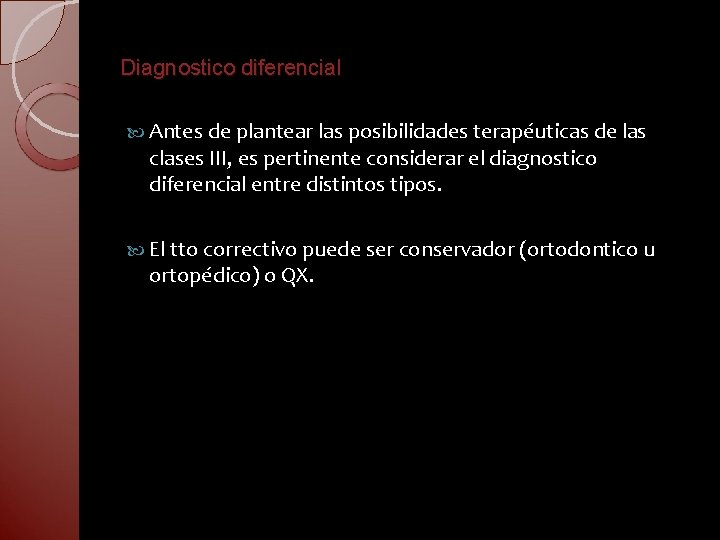 Diagnostico diferencial

Antes de plantear las posibilidades terapéuticas de las clases III, es pertinente considerar el diagnostico diferencial entre distintos tipos.

El tto correctivo puede ser conservador (ortodontico u ortopédico) o QX.